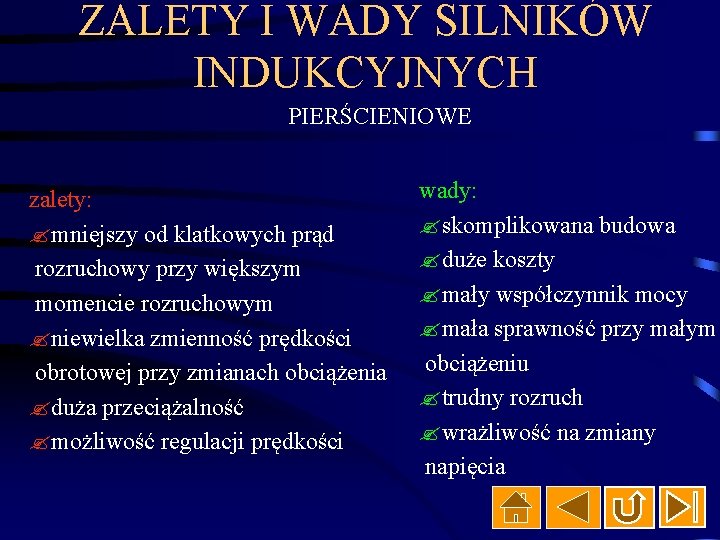 ZALETY I WADY SILNIKÓW INDUKCYJNYCH
PIERŚCIENIOWE

zalety:
mniejszy od klatkowych prąd rozruchowy przy większym momencie rozruchowym
niewielka zmienność prędkości obrotowej przy zmianach obciążenia
duża przeciążalność
możliwość regulacji prędkości

wady:
skomplikowana budowa
duże koszty
mały współczynnik mocy
mała sprawność przy małym obciążeniu
trudny rozruch
wrażliwość na zmiany napięcia